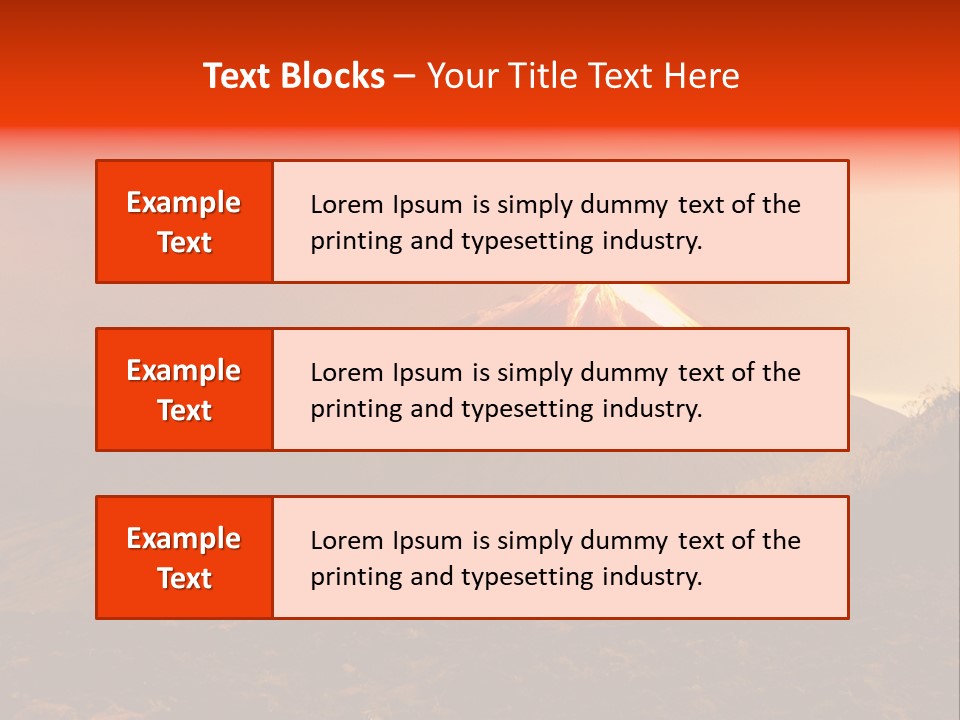 Text Blocks – Your Title Text Here

Example Text

Lorem Ipsum is simply dummy text of the printing and typesetting industry.

Example Text

Lorem Ipsum is simply dummy text of the printing and typesetting industry.

Example Text

Lorem Ipsum is simply dummy text of the printing and typesetting industry.